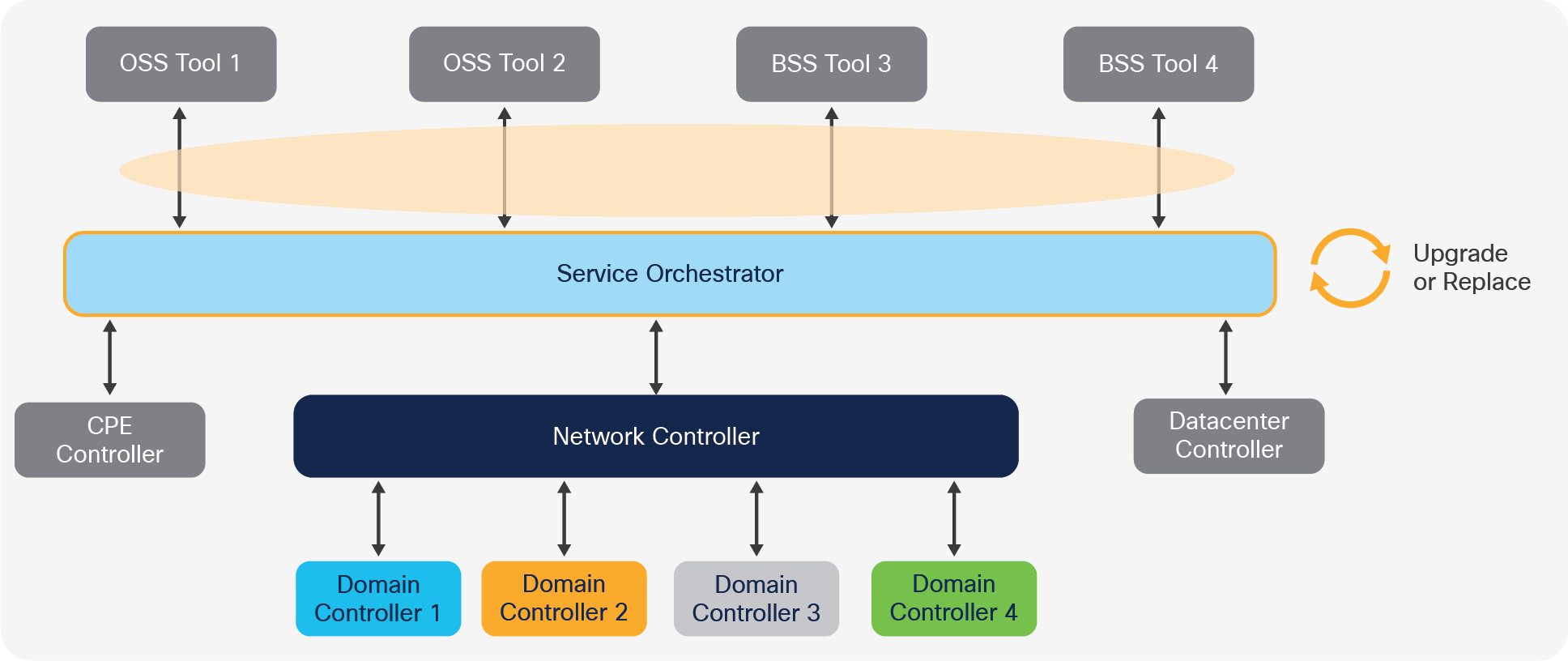 OSS Tool 1
OSS Tool 2
BSS Tool 3
BSS Tool 4

Service Orchestrator

Upgrade or Replace

CPE Controller
Network Controller
Datacenter Controller

Domain Controller 1
Domain Controller 2
Domain Controller 3
Domain Controller 4